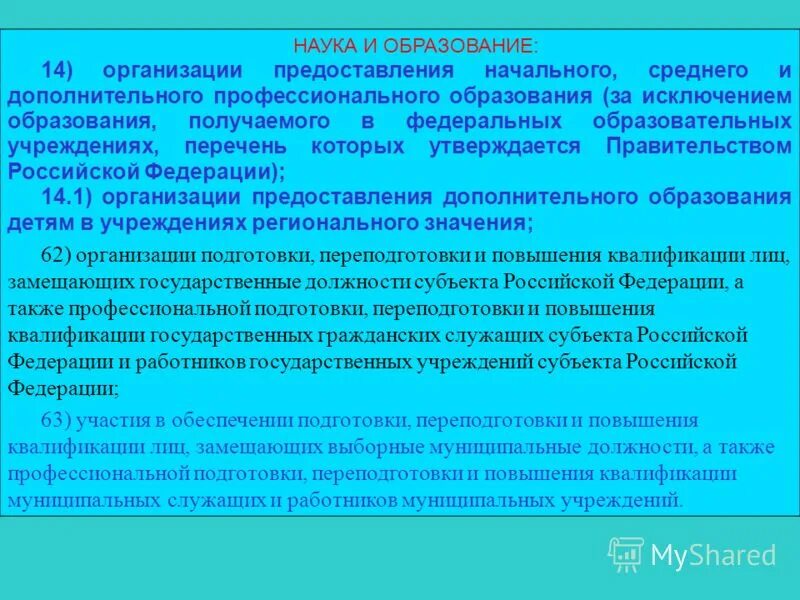 НАУКА И ОБРАЗОВАНИЕ:

14) организации предоставления начального, среднего и дополнительного профессионального образования (за исключением образования, получаемого в федеральных образовательных учреждениях, перечень которых утверждается Правительством Российской Федерации);

14.1) организации предоставления дополнительного образования детям в учреждениях регионального значения;

62) организации подготовки, переподготовки и повышения квалификации лиц, замещающих государственные должности субъекта Российской Федерации, а также профессиональной подготовки, переподготовки и повышения квалификации государственных гражданских служащих субъекта Российской Федерации и работников государственных учреждений субъекта Российской Федерации;

63) участия в обеспечении подготовки, переподготовки и повышения квалификации лиц, замещающих выборные муниципальные должности, а также профессиональной подготовки, переподготовки и повышения квалификации муниципальных служащих и работников муниципальных учреждений.

MyShared